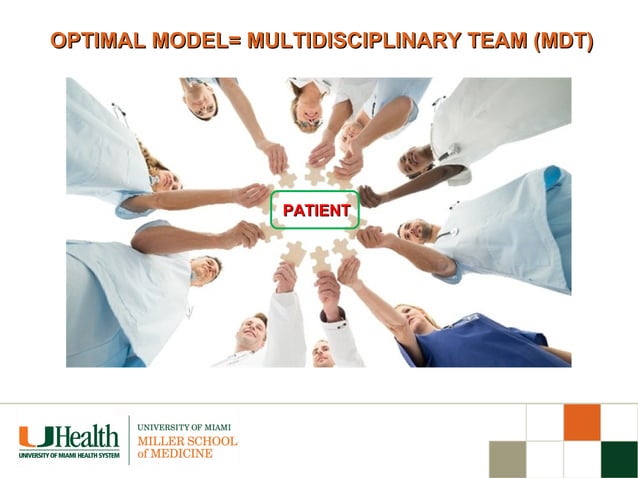 OPTIMAL MODEL= MULTIDISCIPLINARY TEAM (MDT)

PATIENT

UHealth
UNIVERSITY OF MIAMI HEALTH SYSTEM

UNIVERSITY OF MIAMI
MILLER SCHOOL
of MEDICINE